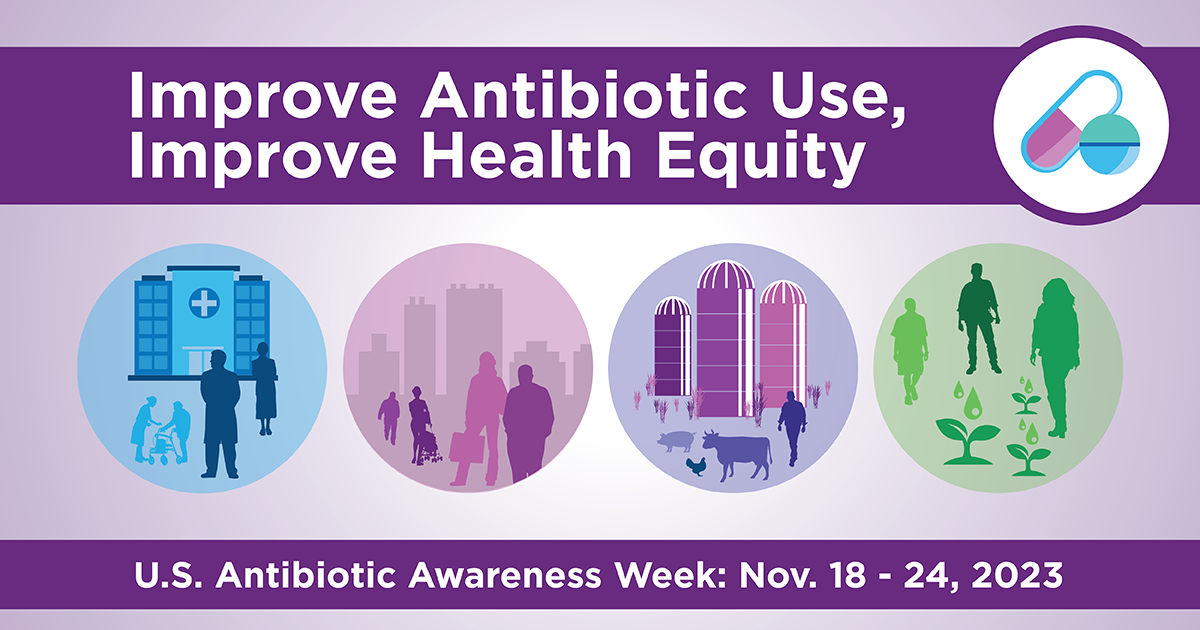 Improve Antibiotic Use, Improve Health Equity

U.S. Antibiotic Awareness Week: Nov. 18 - 24, 2023